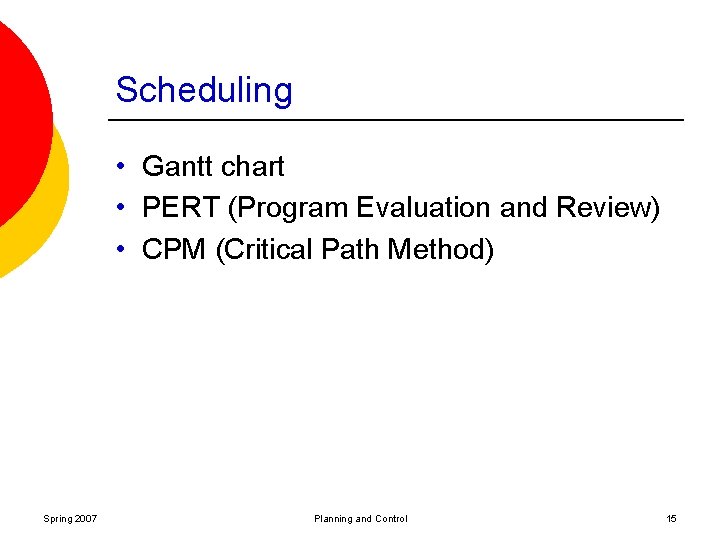 Scheduling

• Gantt chart
• PERT (Program Evaluation and Review)
• CPM (Critical Path Method)

Spring 2007 Planning and Control 15